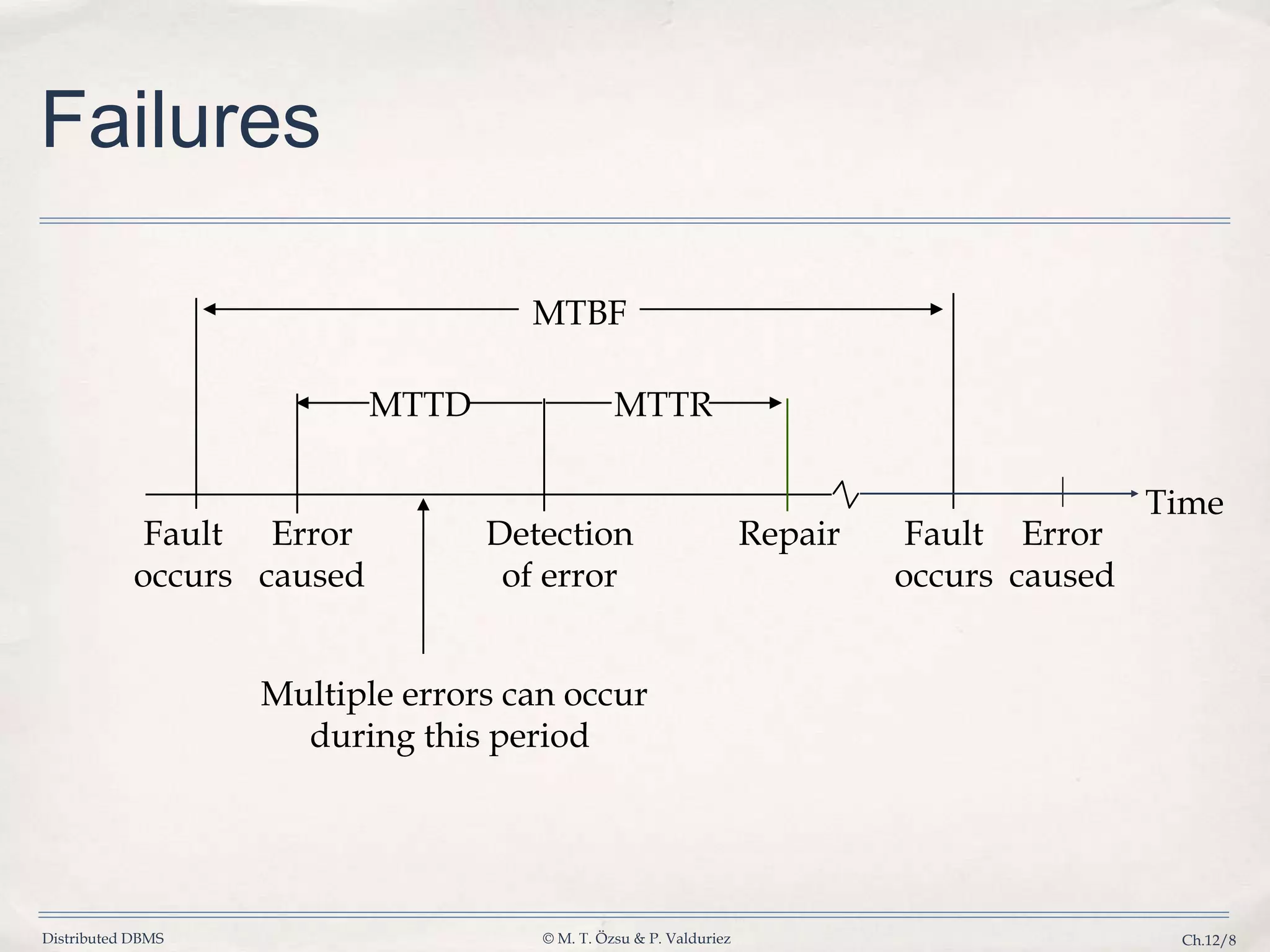 Failures

MTBF

MTTD

MTTR

Time

Fault occurs

Error caused

Detection of error

Repair

Fault occurs

Error caused

Multiple errors can occur during this period

Distributed DBMS

© M. T. Özsu & P. Valduriez

Ch.12/8